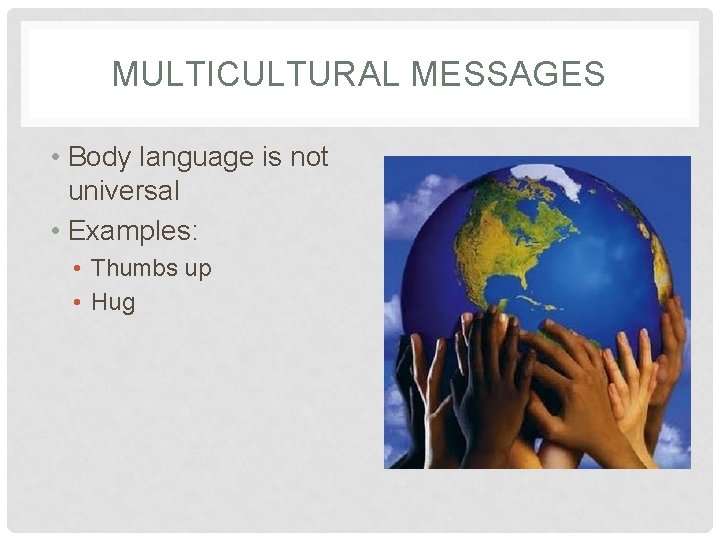 MULTICULTURAL MESSAGES

• Body language is not universal
• Examples:
• Thumbs up
• Hug